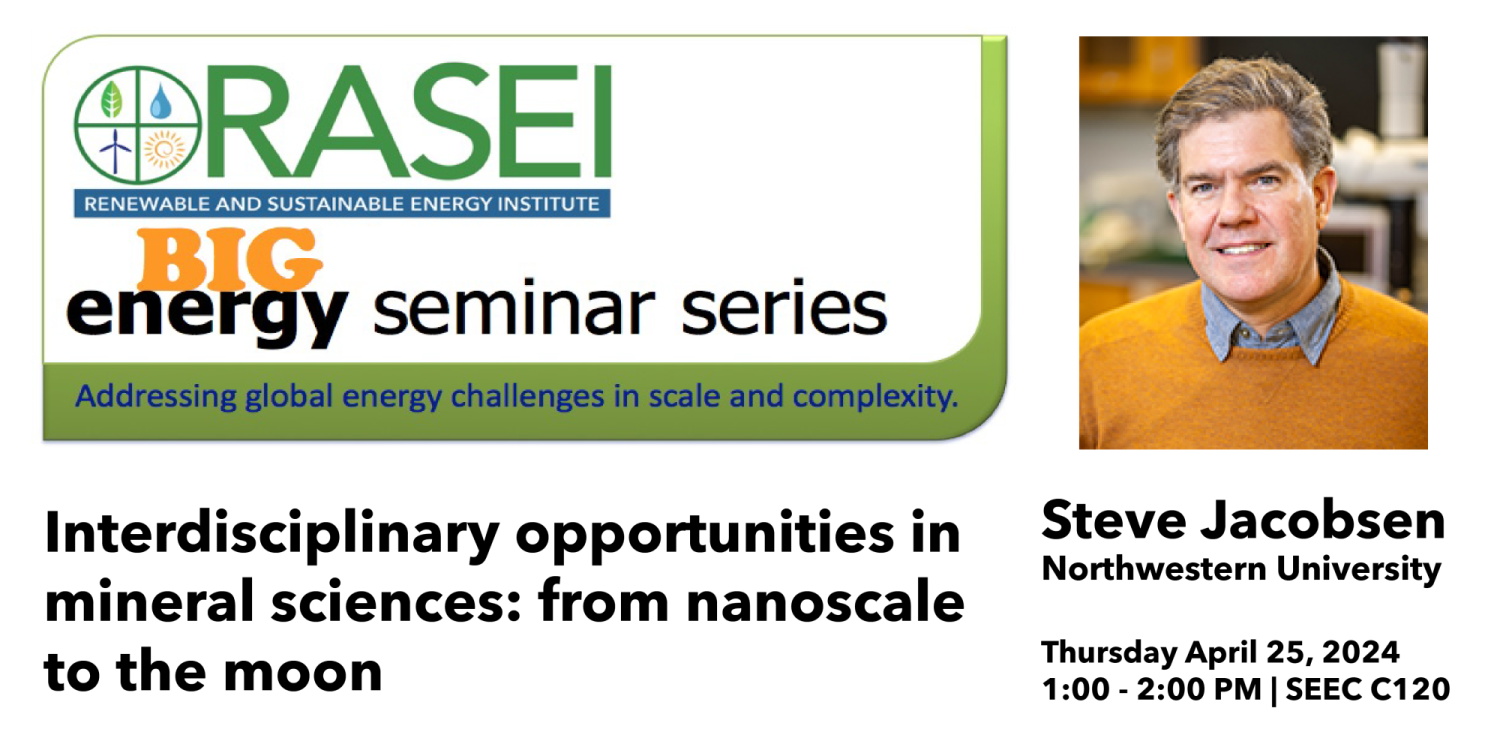 RASEI
RENEWABLE AND SUSTAINABLE ENERGY INSTITUTE
BIG
energy seminar series
Addressing global energy challenges in scale and complexity.

Interdisciplinary opportunities in mineral sciences: from nanoscale to the moon

Steve Jacobsen
Northwestern University

Thursday April 25, 2024
1:00 - 2:00 PM | SEEC C120